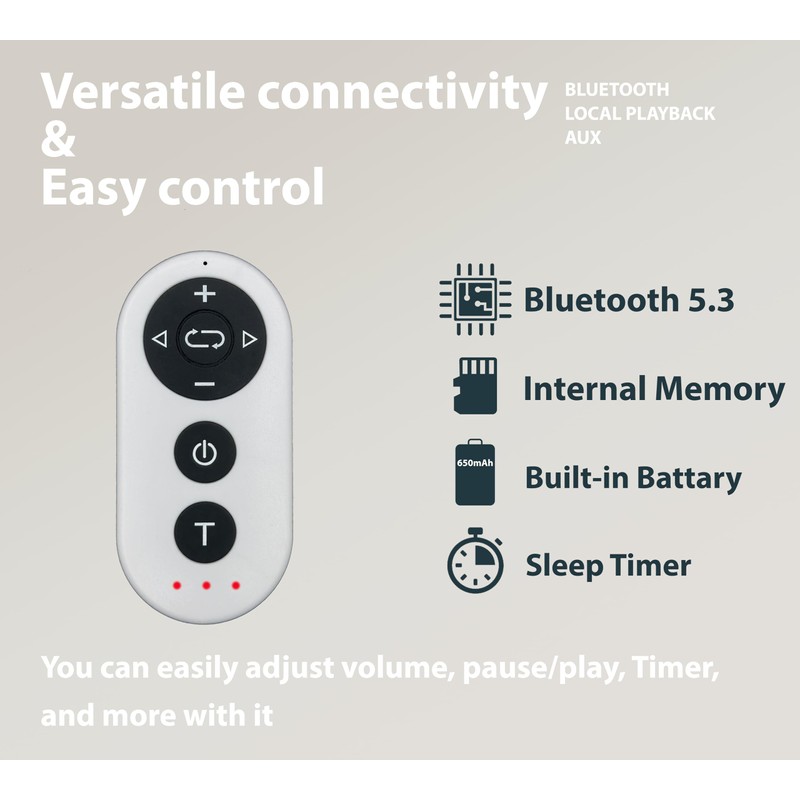 Versatile connectivity
&
Easy control

BLUETOOTH
LOCAL PLAYBACK
AUX

+
−
T

Bluetooth 5.3

Internal Memory

650mAh

Built-in Battary

Sleep Timer

You can easily adjust volume, pause/play, Timer, and more with it